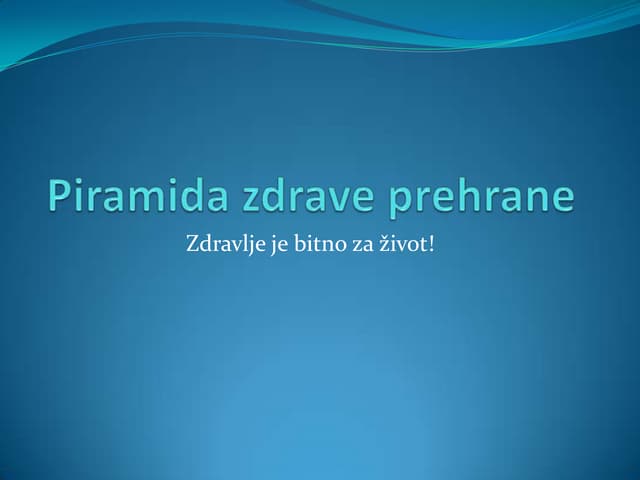 Piramida zdrave prehrane

Zdravlje je bitno za život!